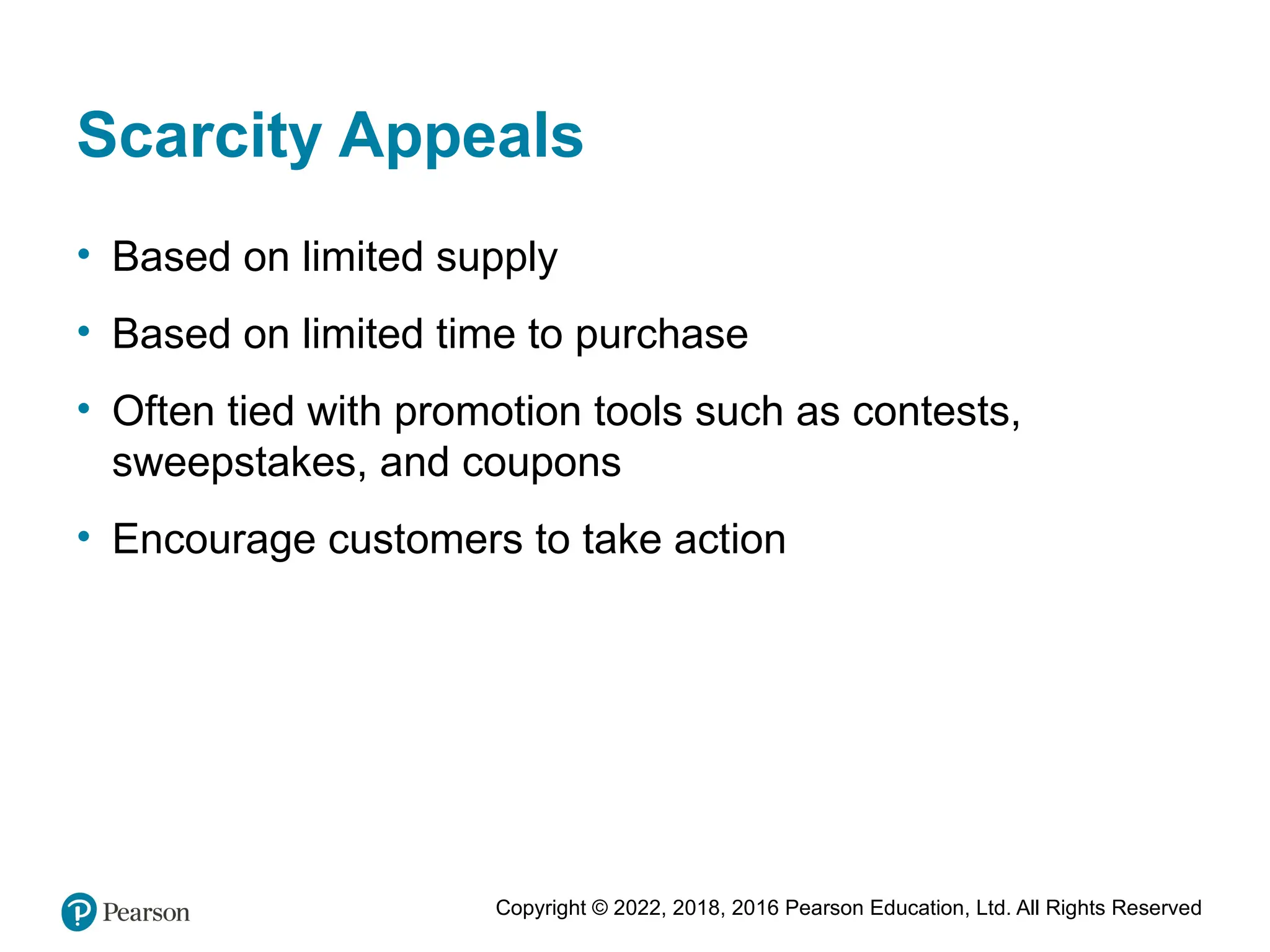 Scarcity Appeals

• Based on limited supply

• Based on limited time to purchase

• Often tied with promotion tools such as contests, sweepstakes, and coupons

• Encourage customers to take action

Pearson

Copyright © 2022, 2018, 2016 Pearson Education, Ltd. All Rights Reserved